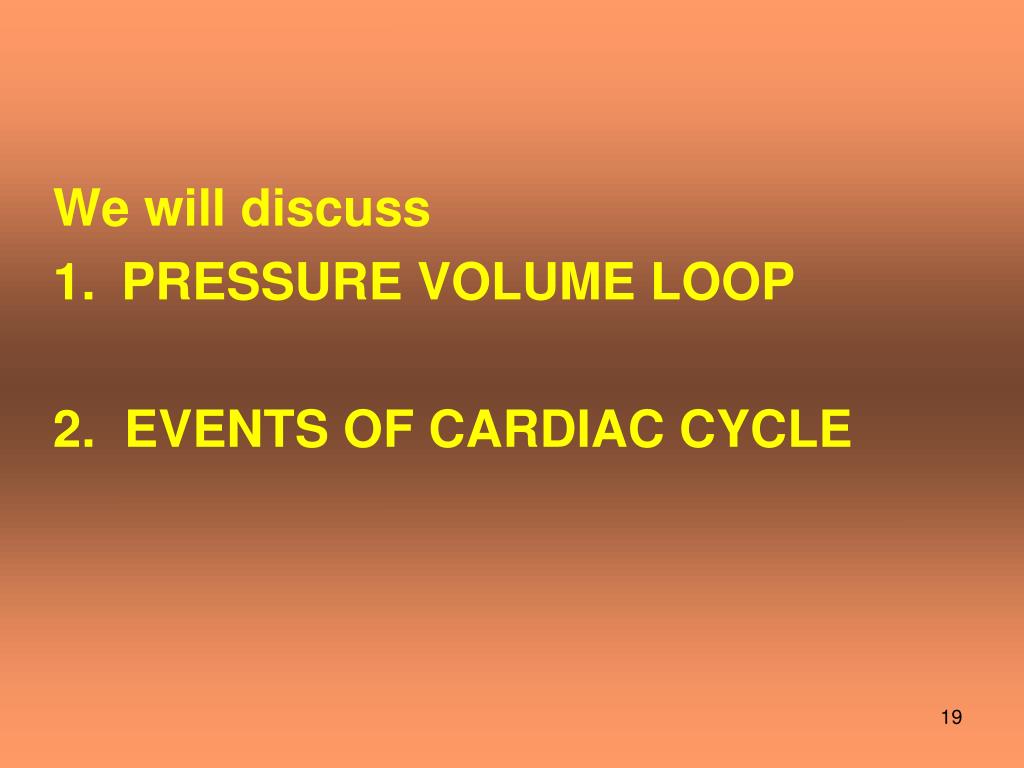 We will discuss
1. PRESSURE VOLUME LOOP

2. EVENTS OF CARDIAC CYCLE

19